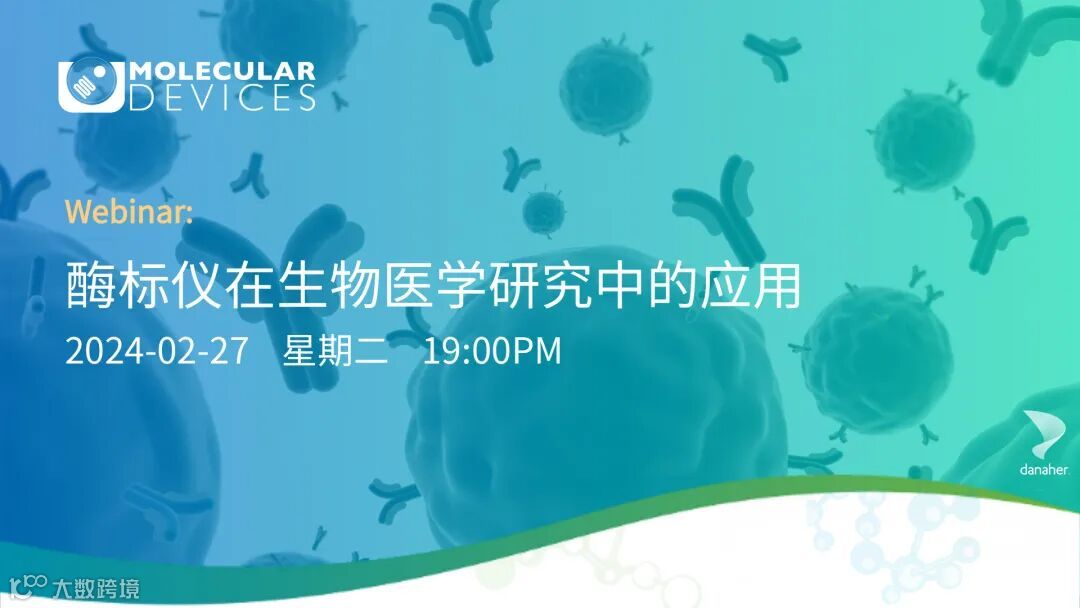 MOLECULAR DEVICES

Webinar:

酶标仪在生物医学研究中的应用

2024-02-27 星期二 19:00PM

danaher

大数跨境